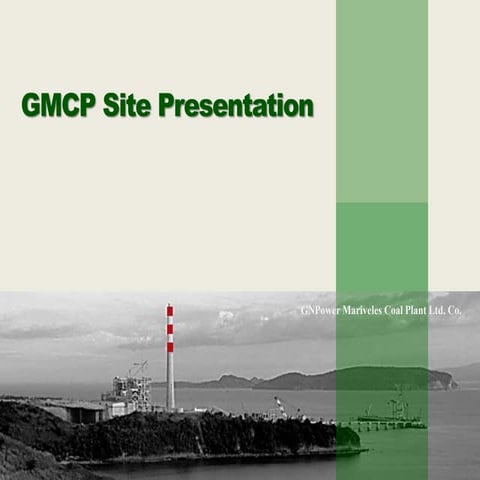 GMCP Site Presentation

GNPower Mariveles Coal Plant Ltd. Co.